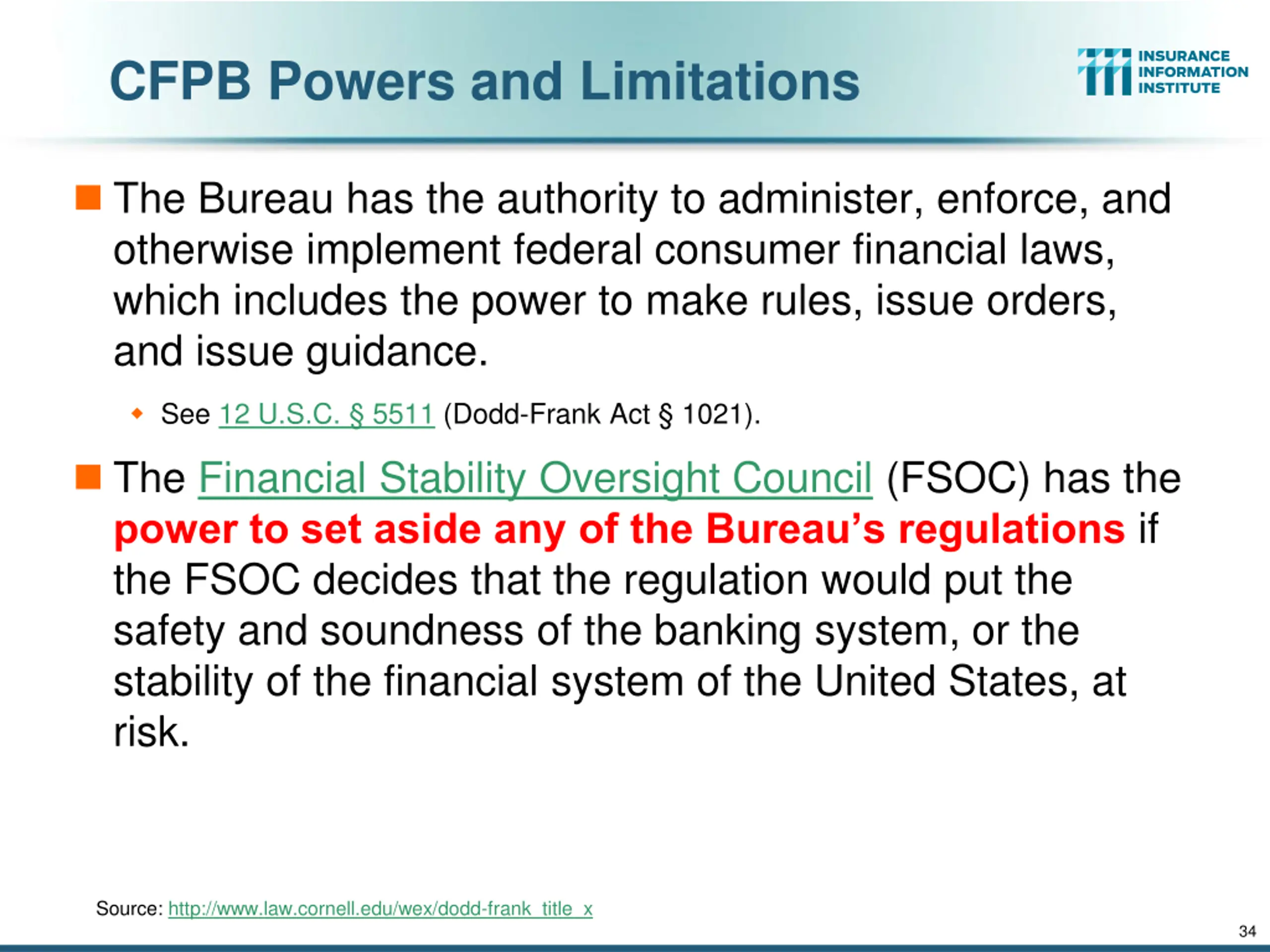 CFPB Powers and Limitations

INSURANCE INFORMATION INSTITUTE

The Bureau has the authority to administer, enforce, and otherwise implement federal consumer financial laws, which includes the power to make rules, issue orders, and issue guidance.

See 12 U.S.C. § 5511 (Dodd-Frank Act § 1021).

The Financial Stability Oversight Council (FSOC) has the power to set aside any of the Bureau's regulations if the FSOC decides that the regulation would put the safety and soundness of the banking system, or the stability of the financial system of the United States, at risk.

Source: http://www.law.cornell.edu/wex/dodd-frank_title_x

34